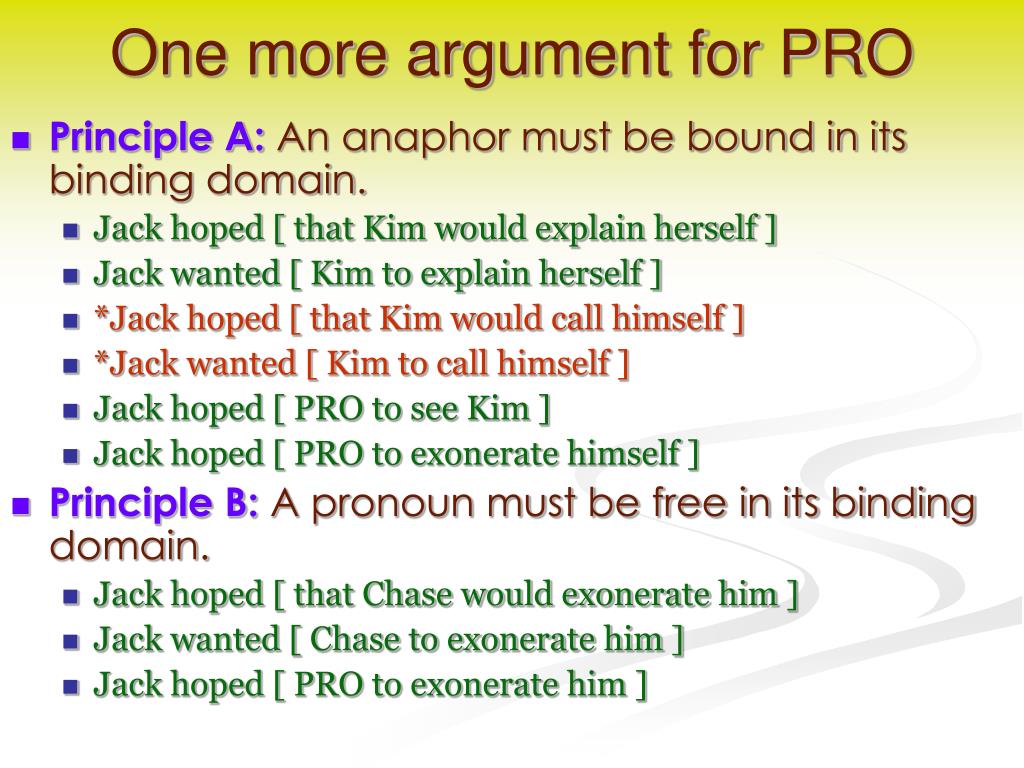 One more argument for PRO

Principle A: An anaphor must be bound in its binding domain.

Jack hoped [ that Kim would explain herself ]
Jack wanted [ Kim to explain herself ]
*Jack hoped [ that Kim would call himself ]
*Jack wanted [ Kim to call himself ]
Jack hoped [ PRO to see Kim ]
Jack hoped [ PRO to exonerate himself ]

Principle B: A pronoun must be free in its binding domain.

Jack hoped [ that Chase would exonerate him ]
Jack wanted [ Chase to exonerate him ]
Jack hoped [ PRO to exonerate him ]